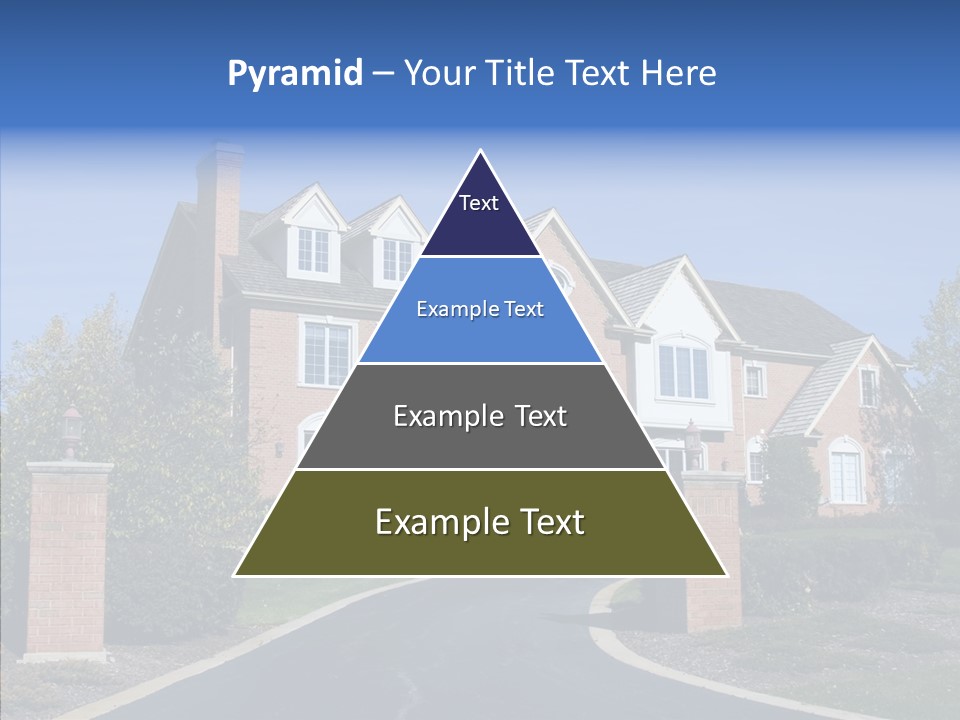 Pyramid – Your Title Text Here

Text

Example Text

Example Text

Example Text